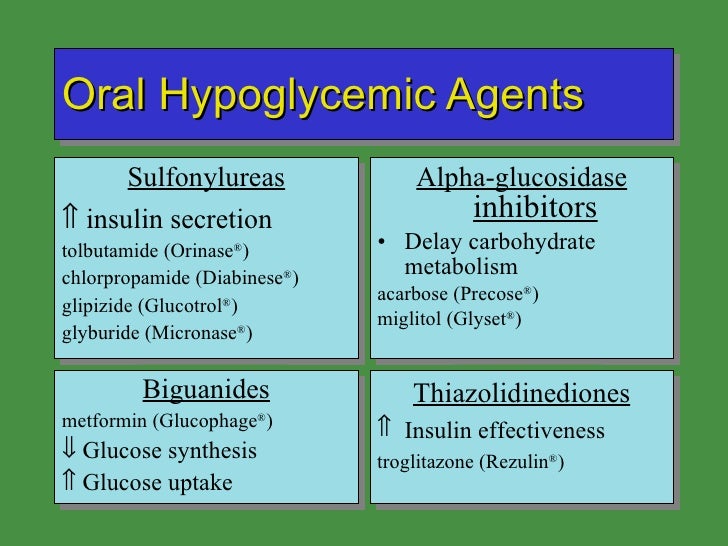 Oral Hypoglycemic Agents

Sulfonylureas

⇑ insulin secretion
tolbutamide (Orinase®)
chlorpropamide (Diabinese®)
glipizide (Glucotrol®)
glyburide (Micronase®)

Alpha-glucosidase inhibitors

• Delay carbohydrate metabolism
acarbose (Precose®)
miglitol (Glyset®)

Biguanides

metformin (Glucophage®)
⇓ Glucose synthesis
⇑ Glucose uptake

Thiazolidinediones

⇑ Insulin effectiveness
troglitazone (Rezulin®)